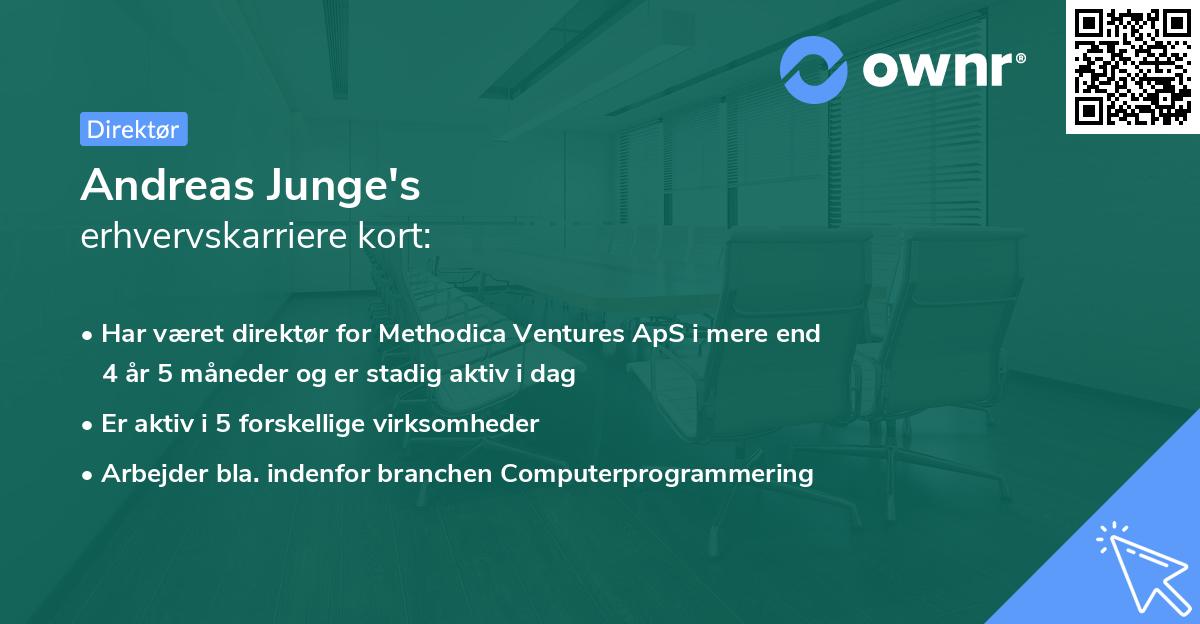 ownr®

Direktør

Andreas Junge's
erhvervskarriere kort:

• Har været direktør for Methodica Ventures ApS i mere end 4 år 5 måneder og er stadig aktiv i dag

• Er aktiv i 5 forskellige virksomheder

• Arbejder bla. indenfor branchen Computerprogrammering